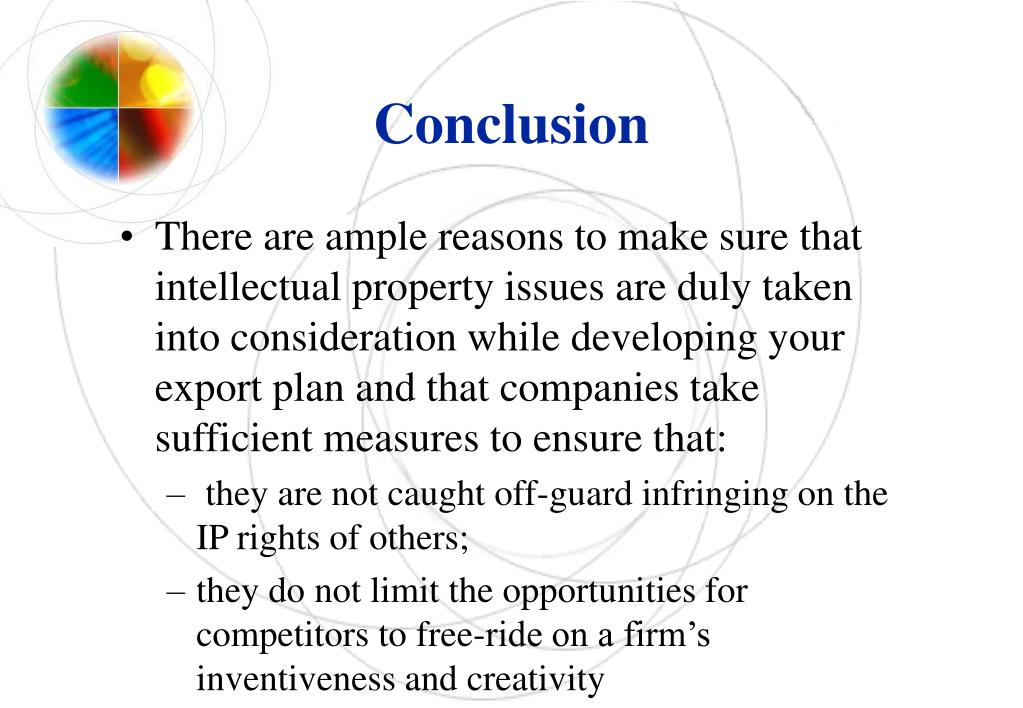 Conclusion

• There are ample reasons to make sure that intellectual property issues are duly taken into consideration while developing your export plan and that companies take sufficient measures to ensure that:

– they are not caught off-guard infringing on the IP rights of others;

– they do not limit the opportunities for competitors to free-ride on a firm's inventiveness and creativity